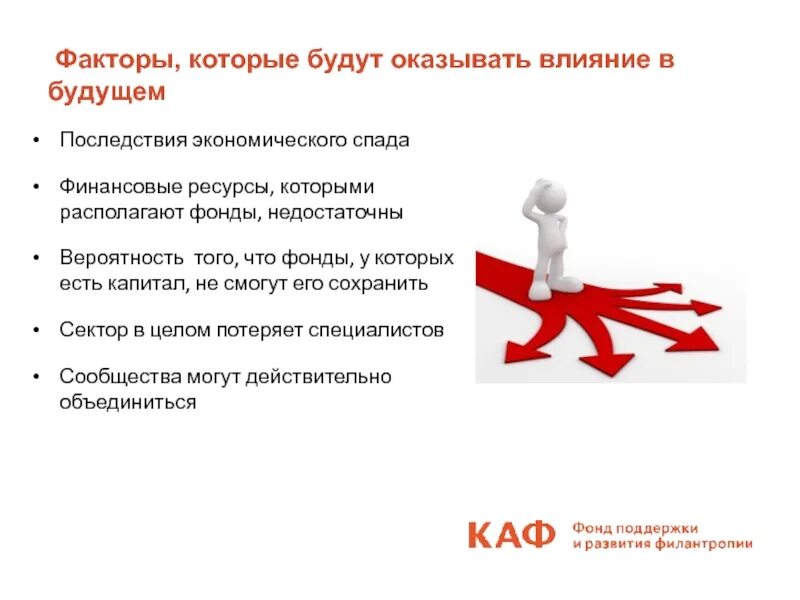 Факторы, которые будут оказывать влияние в будущем

• Последствия экономического спада

• Финансовые ресурсы, которыми располагают фонды, недостаточны

• Вероятность того, что фонды, у которых есть капитал, не смогут его сохранить

• Сектор в целом потеряет специалистов

• Сообщества могут действительно объединиться

КАФ Фонд поддержки и развития филантропии